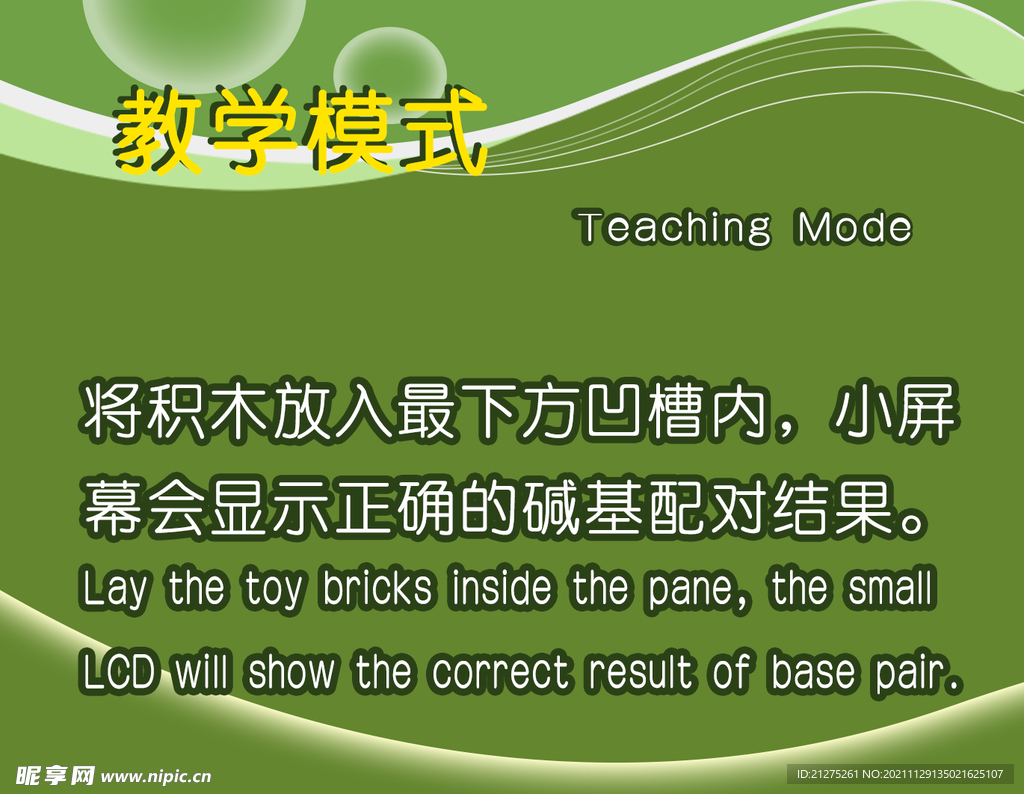 教学模式

Teaching Mode

将积木放入最下方凹槽内，小屏幕会显示正确的碱基配对结果。

Lay the toy bricks inside the pane, the small LCD will show the correct result of base pair.

昵享网 www.nipic.cn

ID:21275261 NO:20211129135021625107